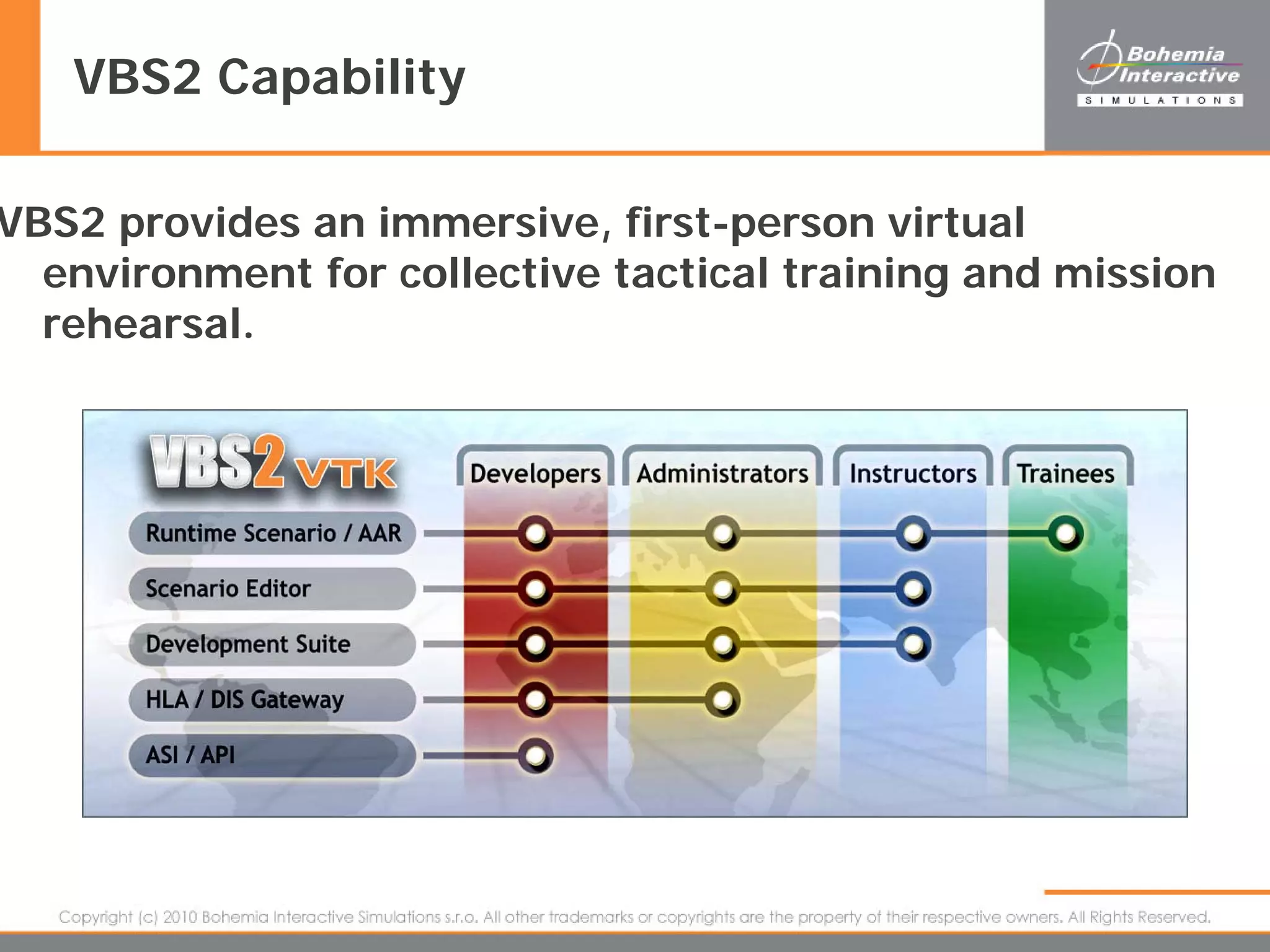 VBS2 Capability

Bohemia Interactive SIMULATIONS

VBS2 provides an immersive, first-person virtual environment for collective tactical training and mission rehearsal.

VBS2 VTK

Developers Administrators Instructors Trainees

Runtime Scenario / AAR

Scenario Editor

Development Suite

HLA / DIS Gateway

ASI / API

Copyright (c) 2010 Bohemia Interactive Simulations s.r.o. All other trademarks or copyrights are the property of their respective owners. All Rights Reserved.